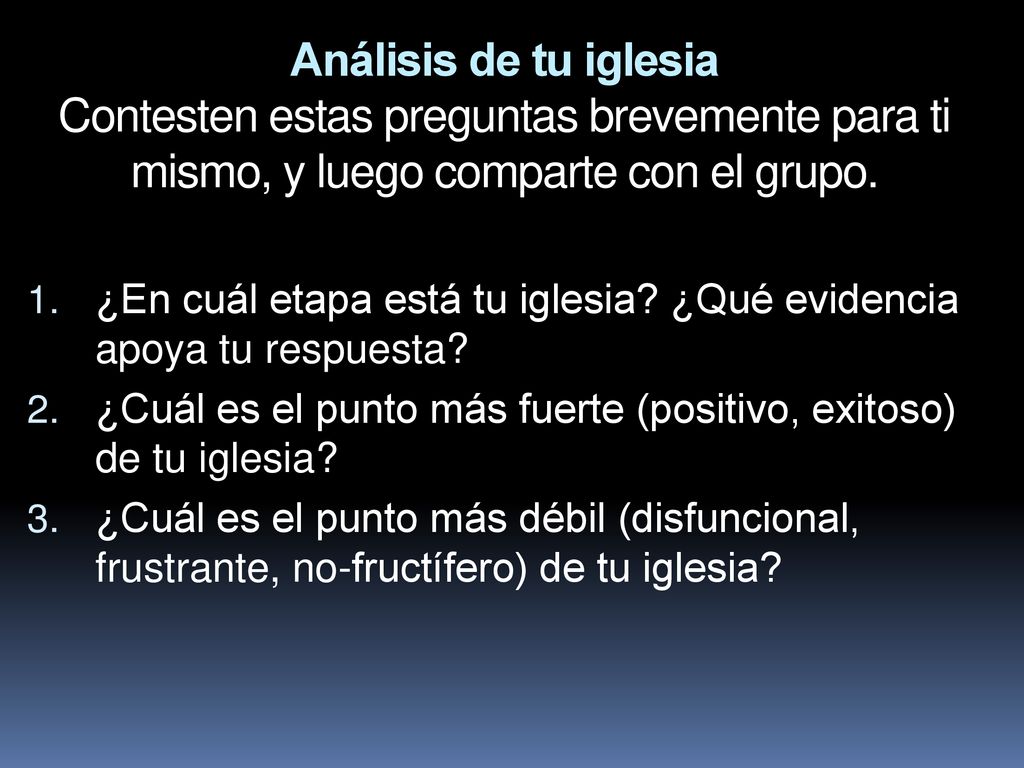 Análisis de tu iglesia
Contesten estas preguntas brevemente para ti mismo, y luego comparte con el grupo.

1. ¿En cuál etapa está tu iglesia? ¿Qué evidencia apoya tu respuesta?
2. ¿Cuál es el punto más fuerte (positivo, exitoso) de tu iglesia?
3. ¿Cuál es el punto más débil (disfuncional, frustrante, no-fructífero) de tu iglesia?